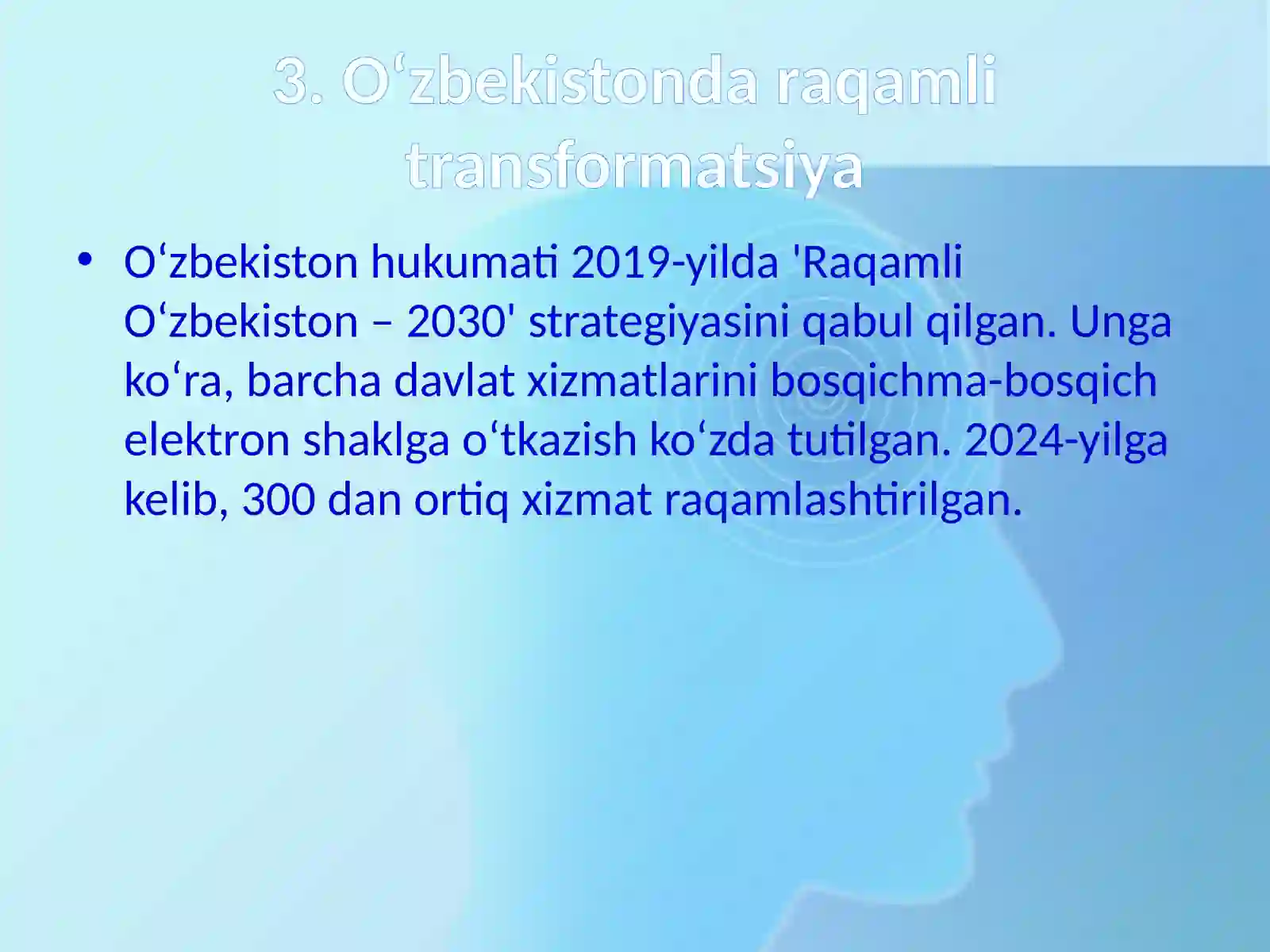 3. O‘zbekistonda raqamli transformatsiya

• O‘zbekiston hukumati 2019-yilda 'Raqamli O‘zbekiston – 2030' strategiyasini qabul qilgan. Unga ko‘ra, barcha davlat xizmatlarini bosqichma-bosqich elektron shaklga o‘tkazish ko‘zda tutilgan. 2024-yilga kelib, 300 dan ortiq xizmat raqamlashtirilgan.